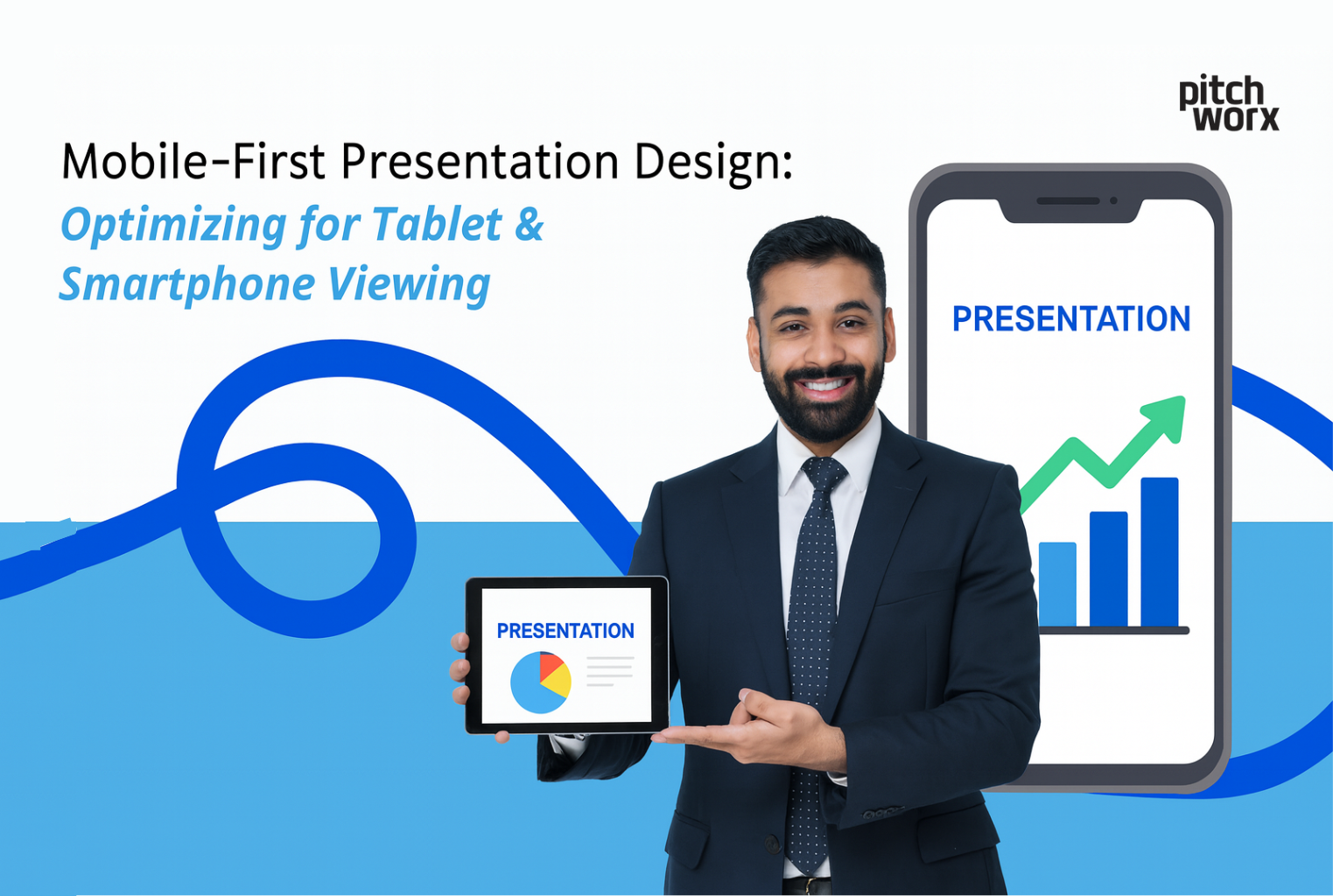 pitch
worx

Mobile-First Presentation Design:
Optimizing for Tablet & Smartphone Viewing

PRESENTATION

PRESENTATION